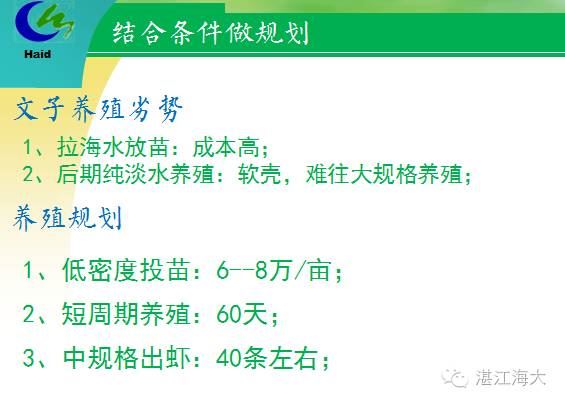 Haid

结合条件做规划

文子养殖劣势

1、拉海水放苗：成本高；
2、后期纯淡水养殖：软壳，难往大规格养殖；

养殖规划

1、低密度投苗：6--8万/亩；

2、短周期养殖：60天；

3、中规格出虾：40条左右；

湛江海大